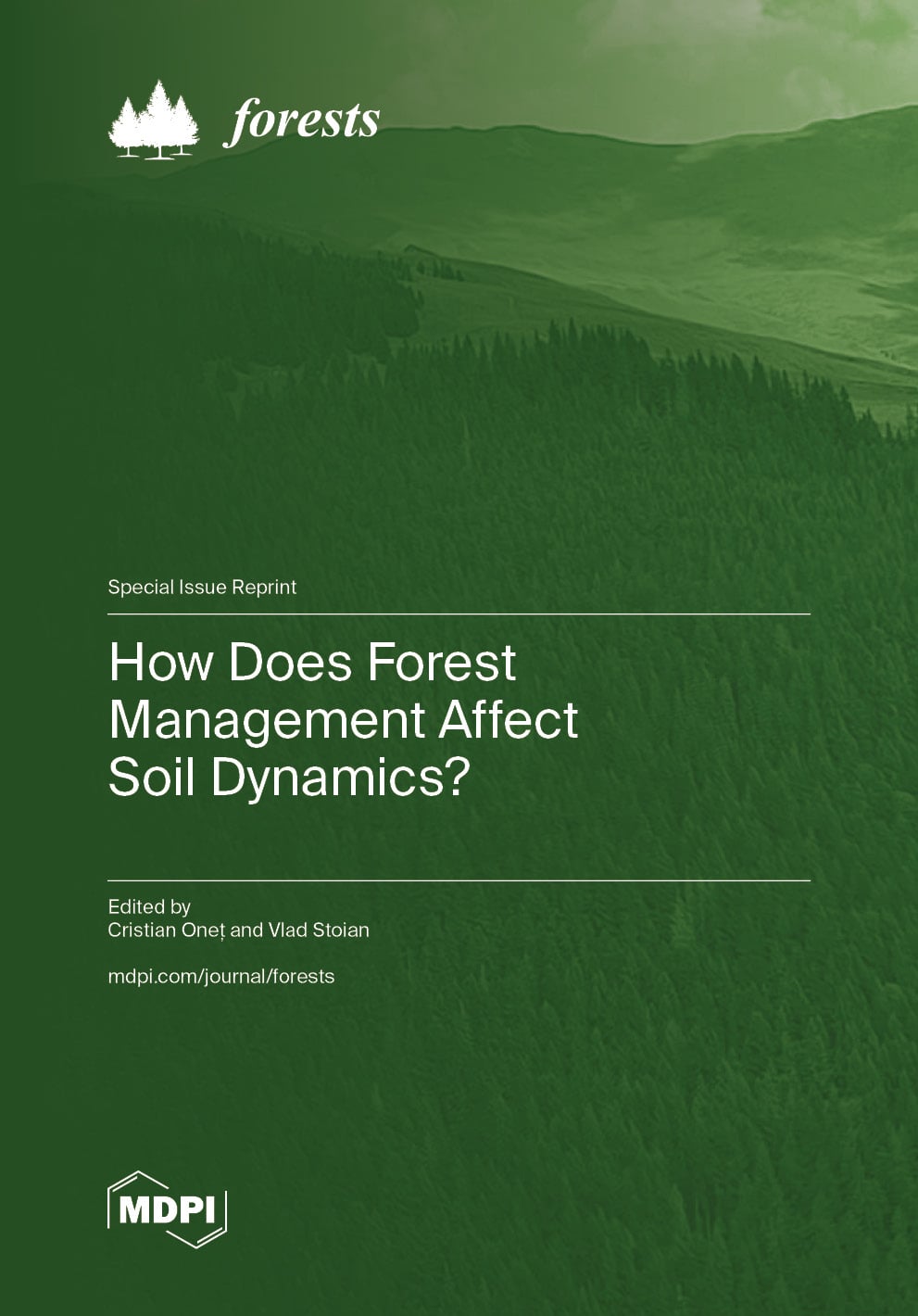 forests

Special Issue Reprint

How Does Forest Management Affect Soil Dynamics?

Edited by
Cristian Oneț and Vlad Stoian

mdpi.com/journal/forests

MDPI